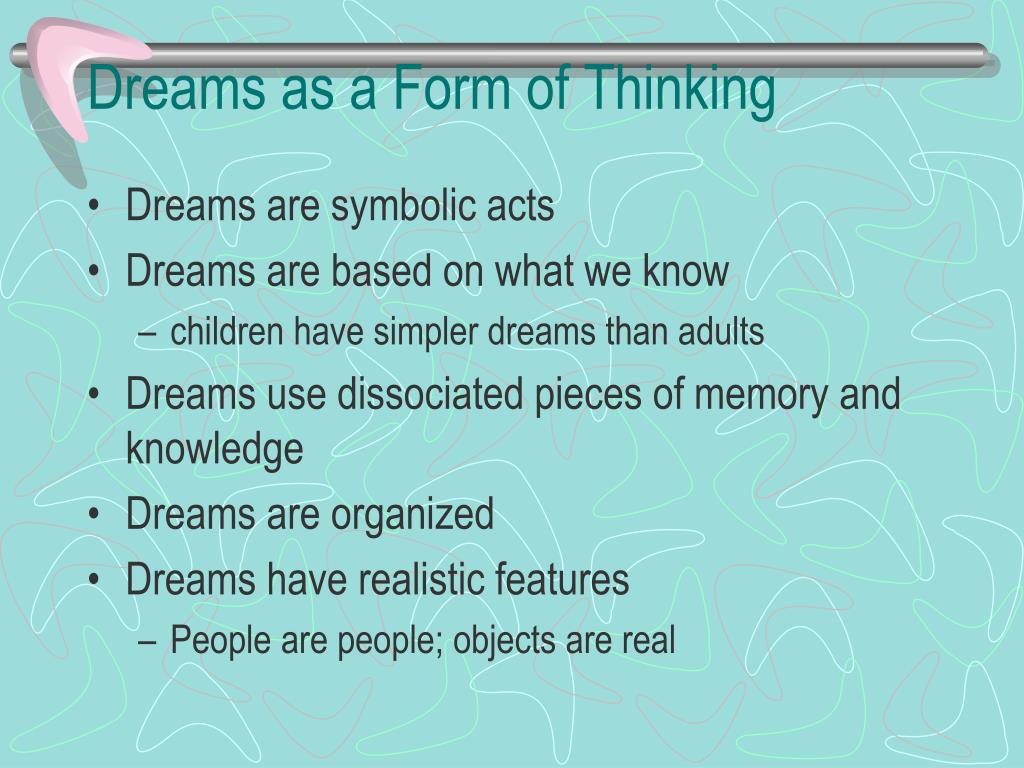 Dreams as a Form of Thinking

• Dreams are symbolic acts
• Dreams are based on what we know
– children have simpler dreams than adults
• Dreams use dissociated pieces of memory and knowledge
• Dreams are organized
• Dreams have realistic features
– People are people; objects are real